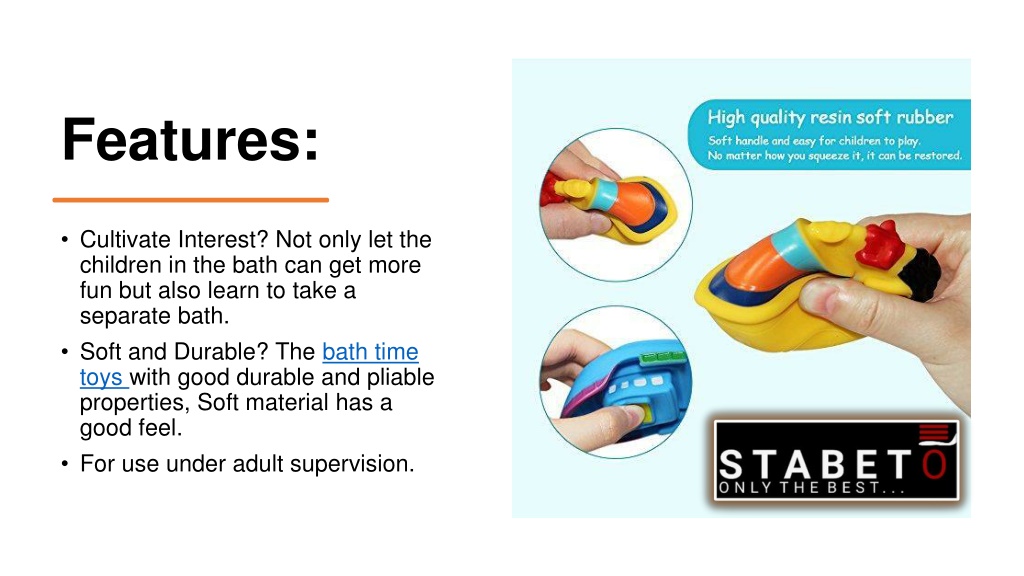 Features:

• Cultivate Interest? Not only let the children in the bath can get more fun but also learn to take a separate bath.
• Soft and Durable? The bath time toys with good durable and pliable properties, Soft material has a good feel.
• For use under adult supervision.

High quality resin soft rubber
Soft handle and easy for children to play.
No matter how you squeeze it, it can be restored.

STABETO
ONLY THE BEST...